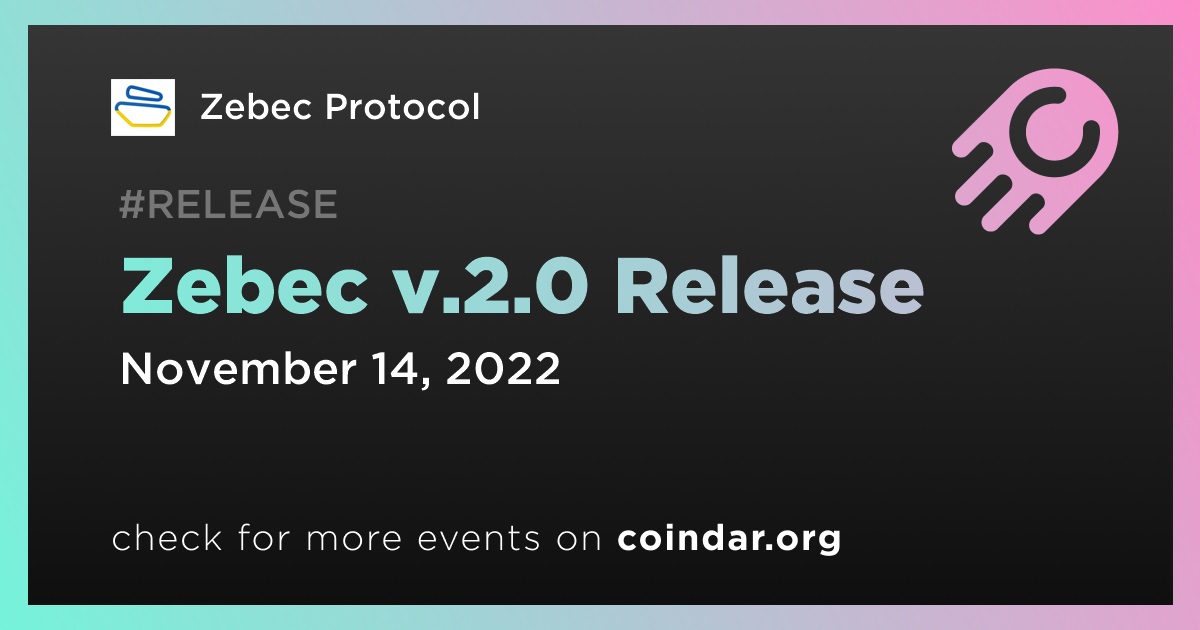 Zebec Protocol

#RELEASE

Zebec v.2.0 Release

November 14, 2022

check for more events on coindar.org